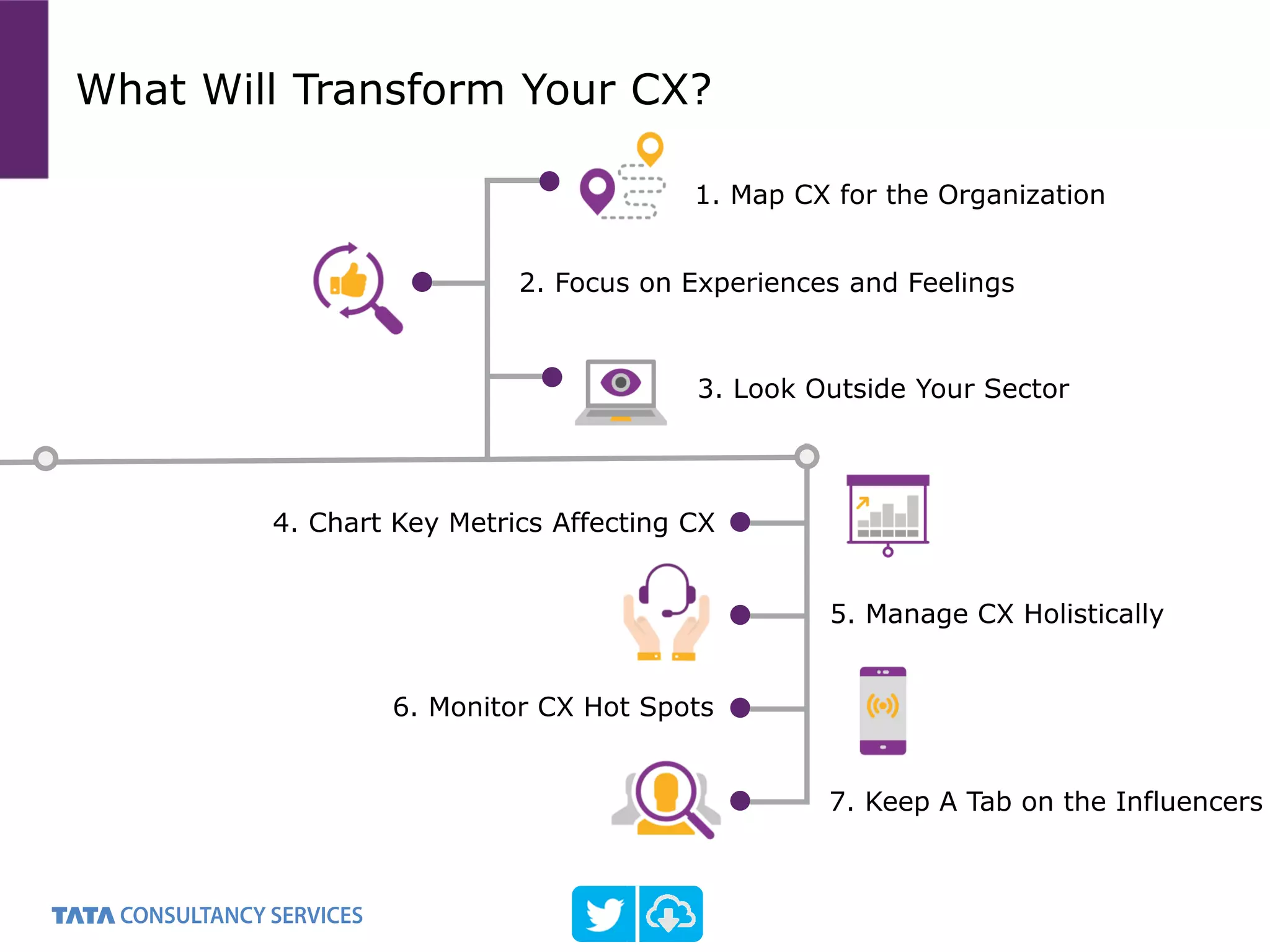 What Will Transform Your CX?

1. Map CX for the Organization

2. Focus on Experiences and Feelings

3. Look Outside Your Sector

4. Chart Key Metrics Affecting CX

5. Manage CX Holistically

6. Monitor CX Hot Spots

7. Keep A Tab on the Influencers

TATA CONSULTANCY SERVICES